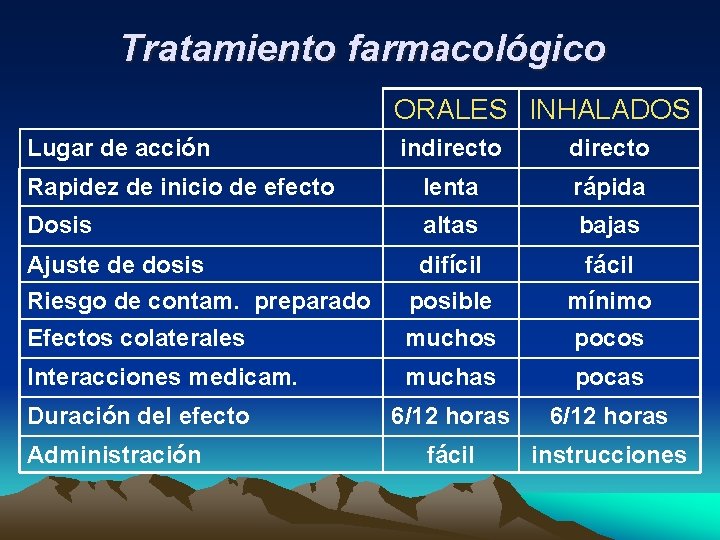 Tratamiento farmacológico

| | ORALES | INHALADOS |
|---|---|---|
| Lugar de acción | indirecto | directo |
| Rapidez de inicio de efecto | lenta | rápida |
| Dosis | altas | bajas |
| Ajuste de dosis | difícil | fácil |
| Riesgo de contam. preparado | posible | mínimo |
| Efectos colaterales | muchos | pocos |
| Interacciones medicam. | muchas | pocas |
| Duración del efecto | 6/12 horas | 6/12 horas |
| Administración | fácil | instrucciones |